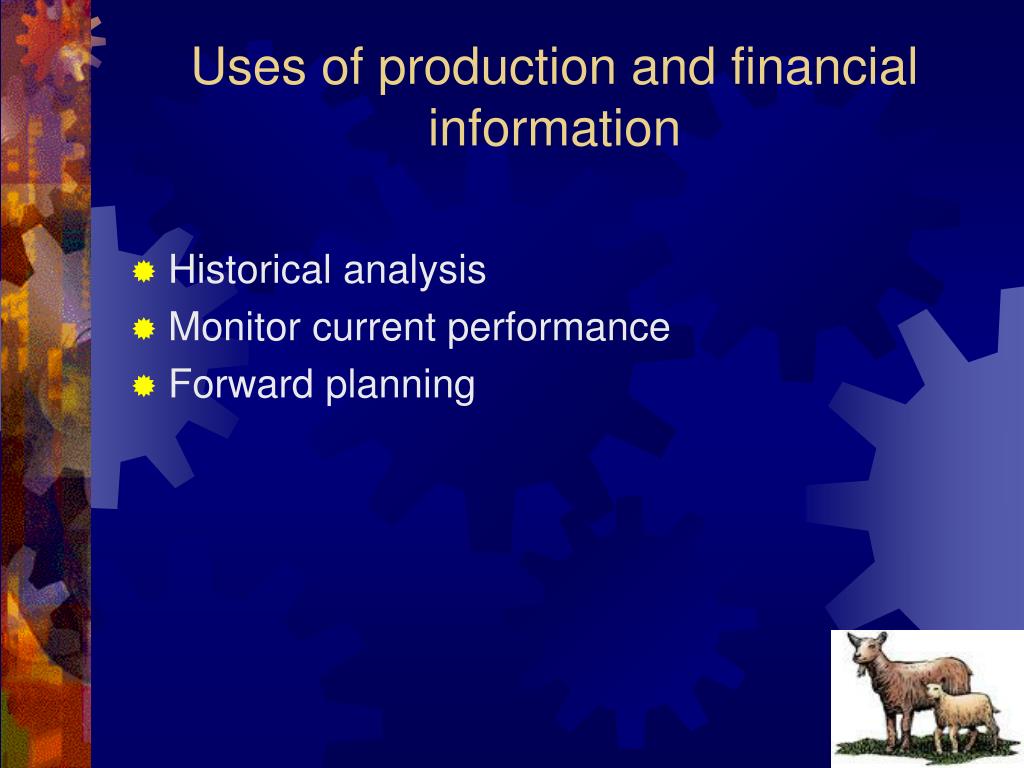 Uses of production and financial information

Historical analysis
Monitor current performance
Forward planning